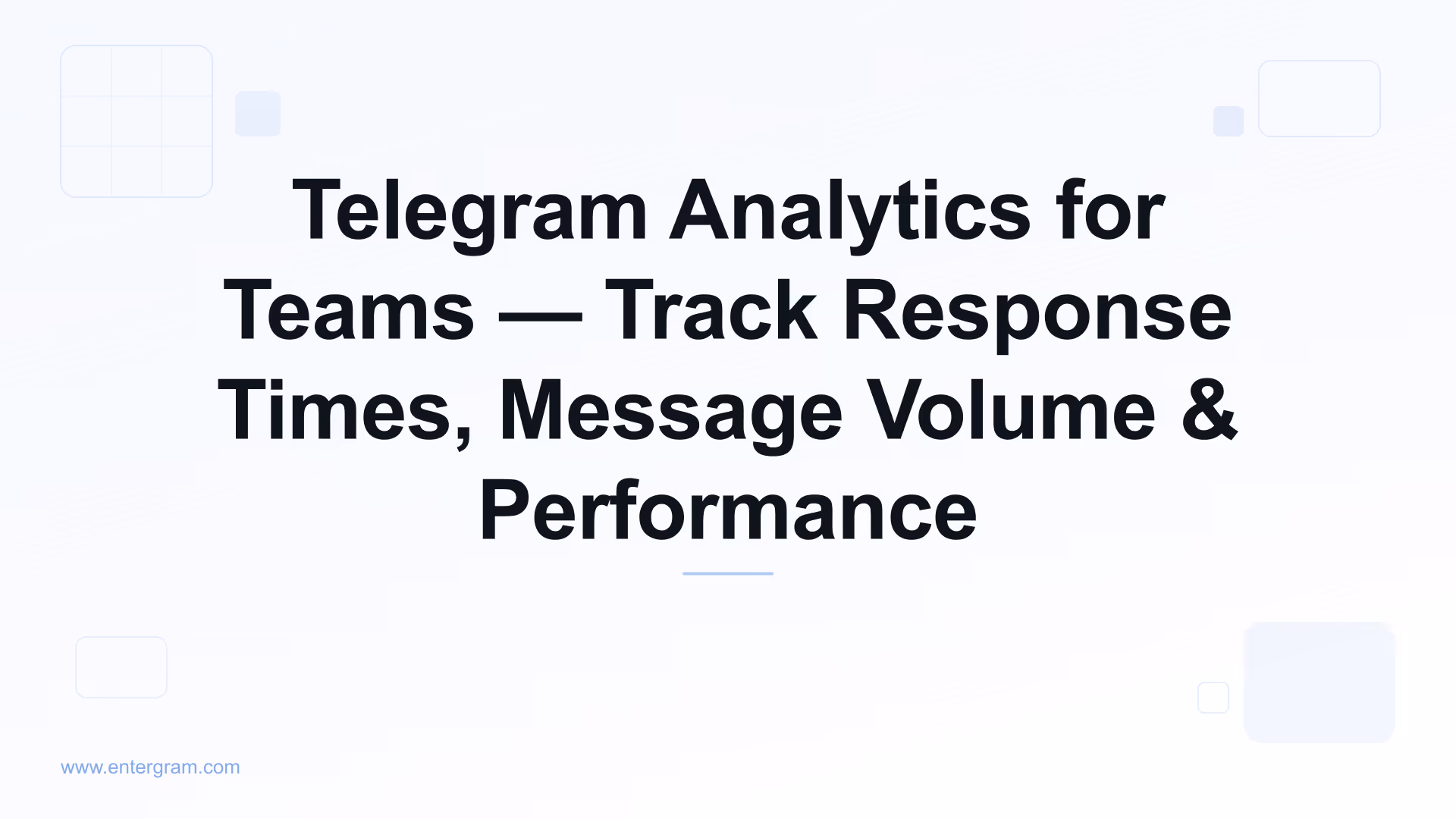 Telegram Analytics for Teams — Track Response Times, Message Volume & Performance

www.entergram.com